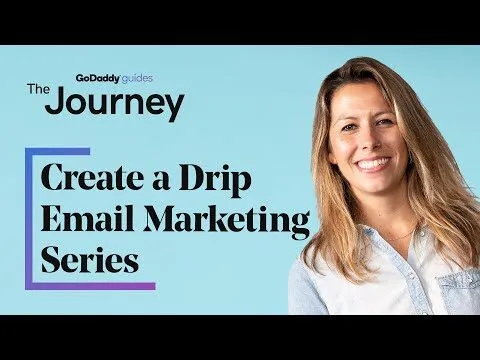 GoDaddy guides
The Journey

Create a Drip Email Marketing Series